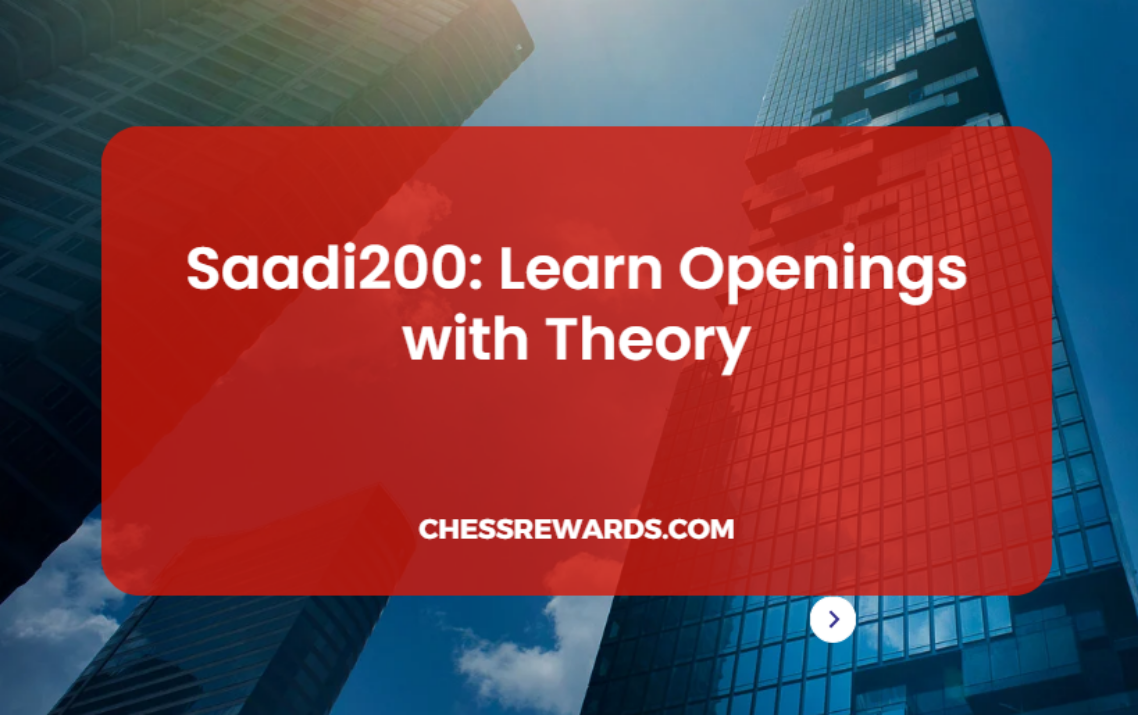 Saadi200: Learn Openings with Theory

CHESSREWARDS.COM